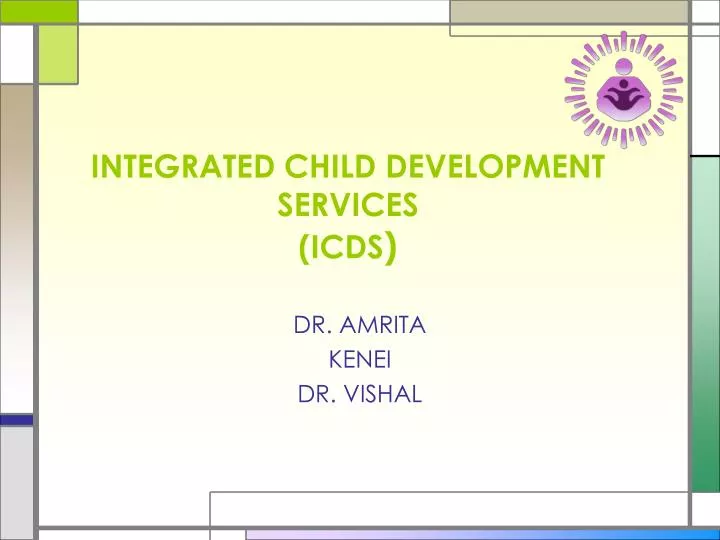 INTEGRATED CHILD DEVELOPMENT SERVICES
(ICDS)

DR. AMRITA
KENEI
DR. VISHAL